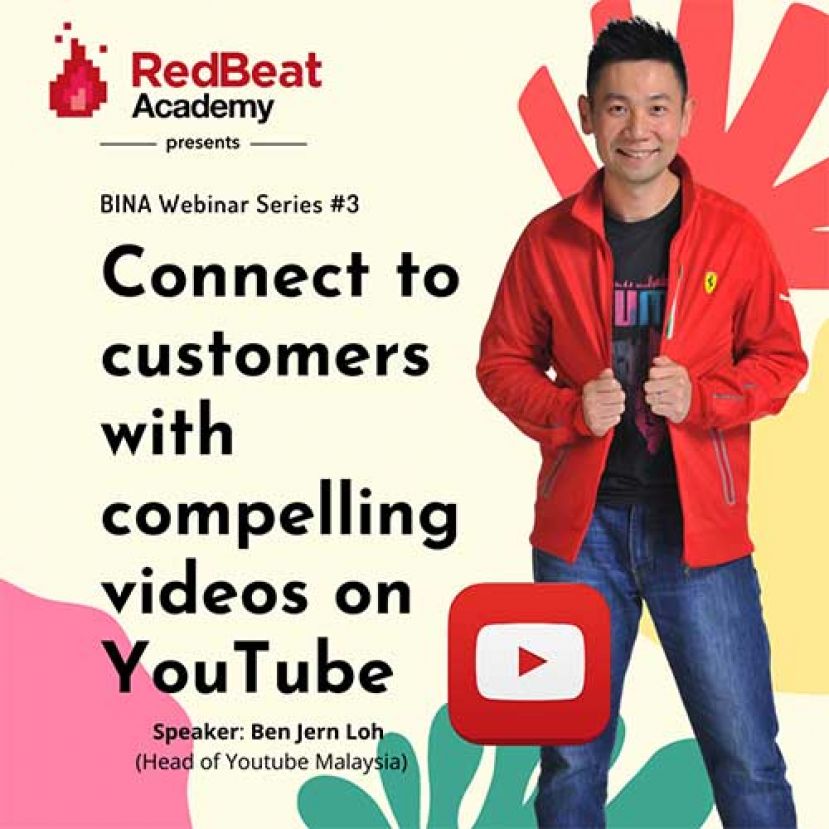 RedBeat Academy

presents

BINA Webinar Series #3

Connect to customers with compelling videos on YouTube

Speaker: Ben Jern Loh
(Head of Youtube Malaysia)